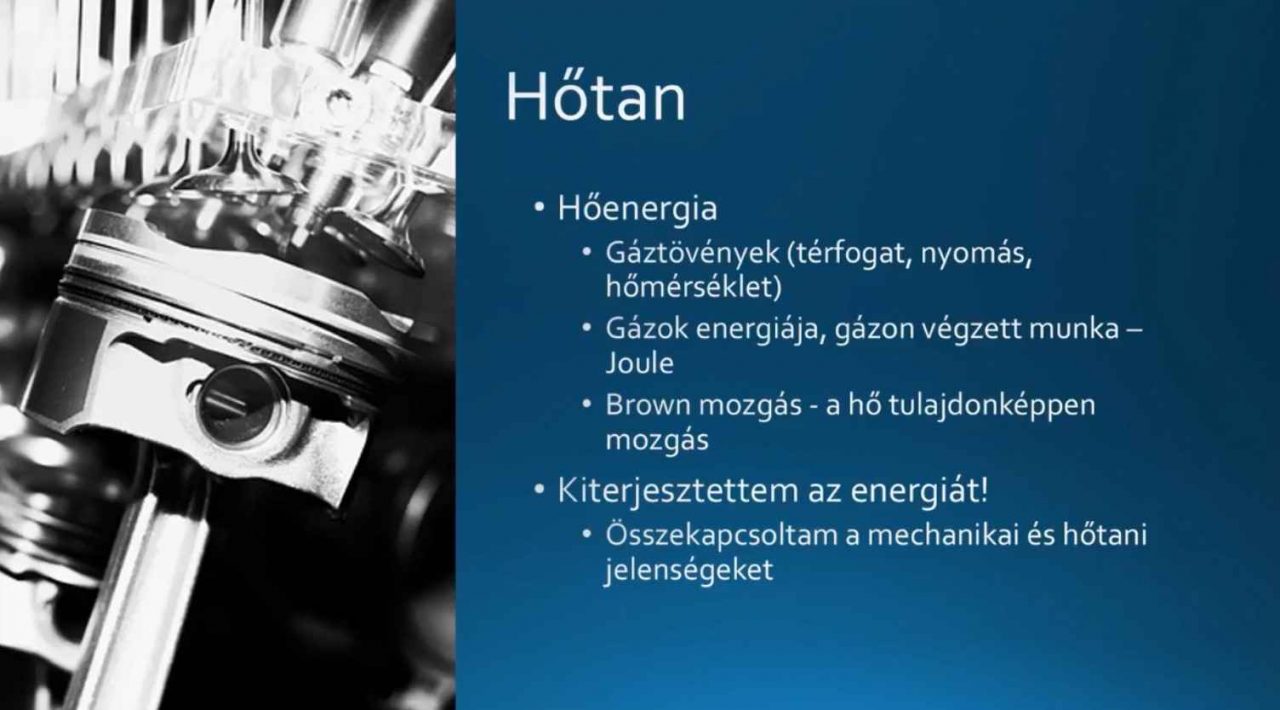 Hőtan

• Hőenergia
  • Gáztövények (térfogat, nyomás, hőmérséklet)
  • Gázok energiája, gázon végzett munka – Joule
  • Brown mozgás - a hő tulajdonképpen mozgás
• Kiterjesztettem az energiát!
  • Összekapcsoltam a mechanikai és hőtani jelenségeket